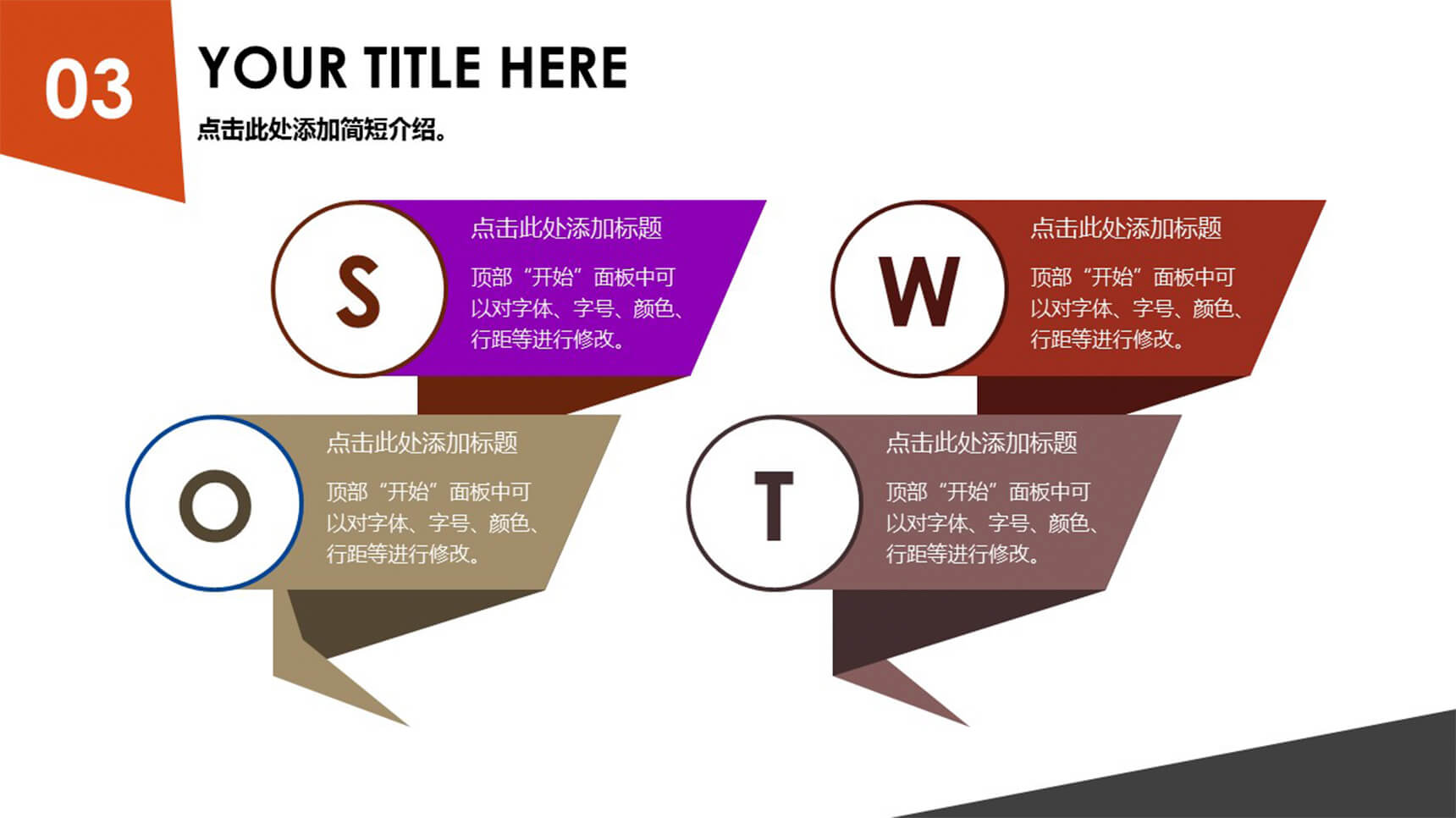 03

YOUR TITLE HERE

点击此处添加简短介绍。

S

点击此处添加标题

顶部“开始”面板中可以对字体、字号、颜色、行距等进行修改。

W

点击此处添加标题

顶部“开始”面板中可以对字体、字号、颜色、行距等进行修改。

O

点击此处添加标题

顶部“开始”面板中可以对字体、字号、颜色、行距等进行修改。

T

点击此处添加标题

顶部“开始”面板中可以对字体、字号、颜色、行距等进行修改。